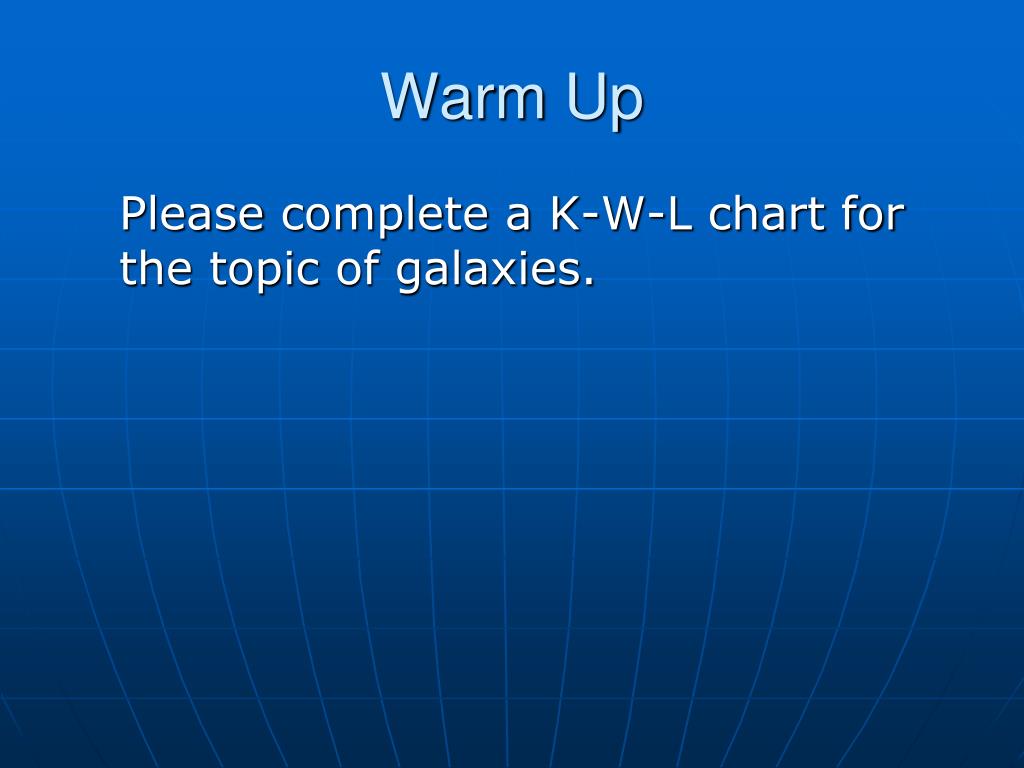 Warm Up

Please complete a K-W-L chart for the topic of galaxies.